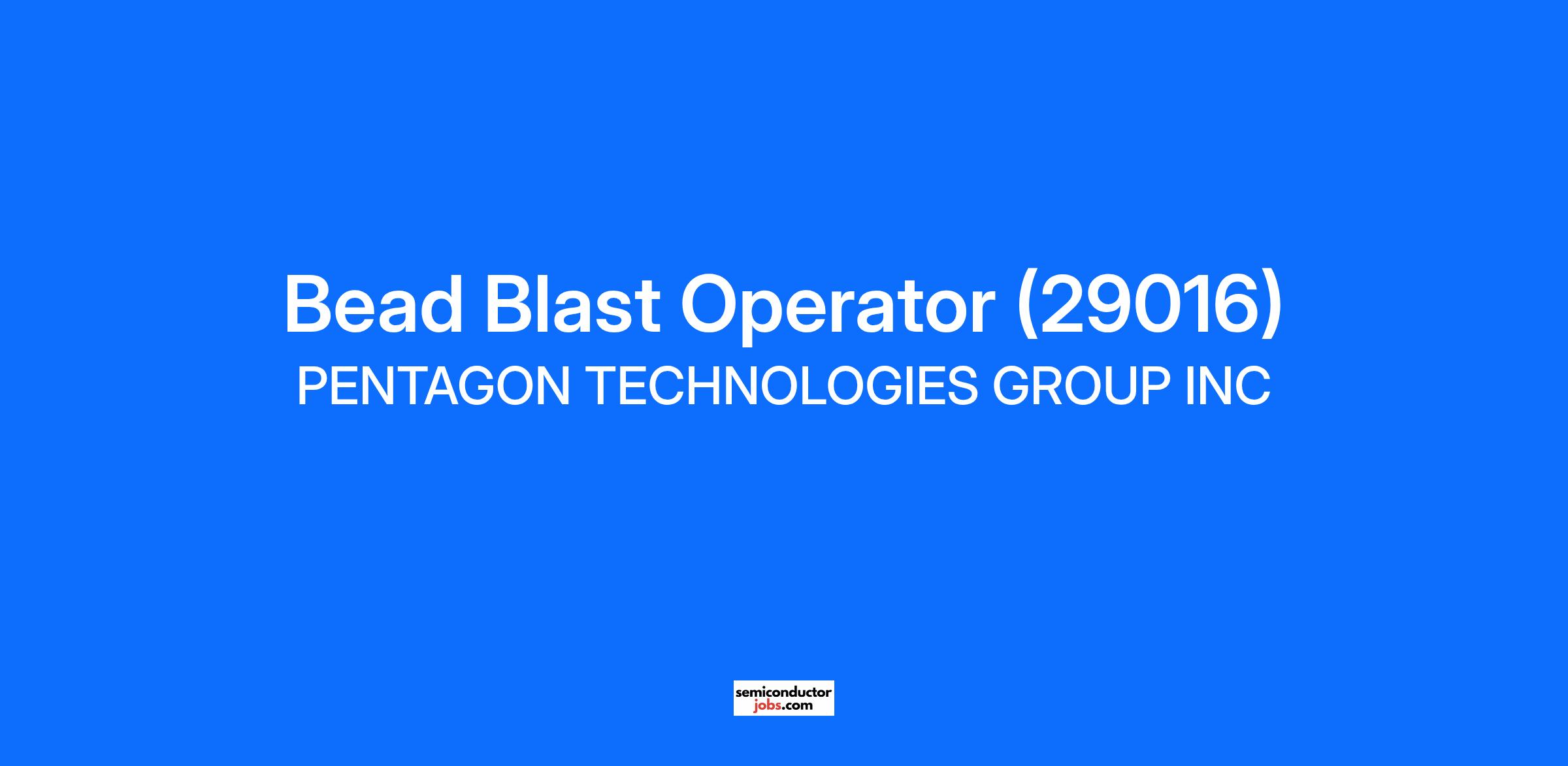 Bead Blast Operator (29016)
PENTAGON TECHNOLOGIES GROUP INC

semiconductor
jobs.com